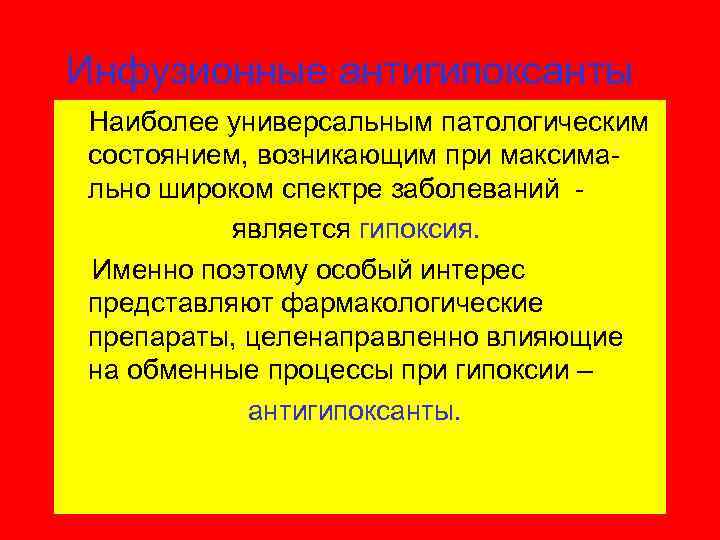 Инфузионные антигипоксанты

Наиболее универсальным патологическим состоянием, возникающим при максимально широком спектре заболеваний -

является гипоксия.

Именно поэтому особый интерес представляют фармакологические препараты, целенаправленно влияющие на обменные процессы при гипоксии –

антигипоксанты.